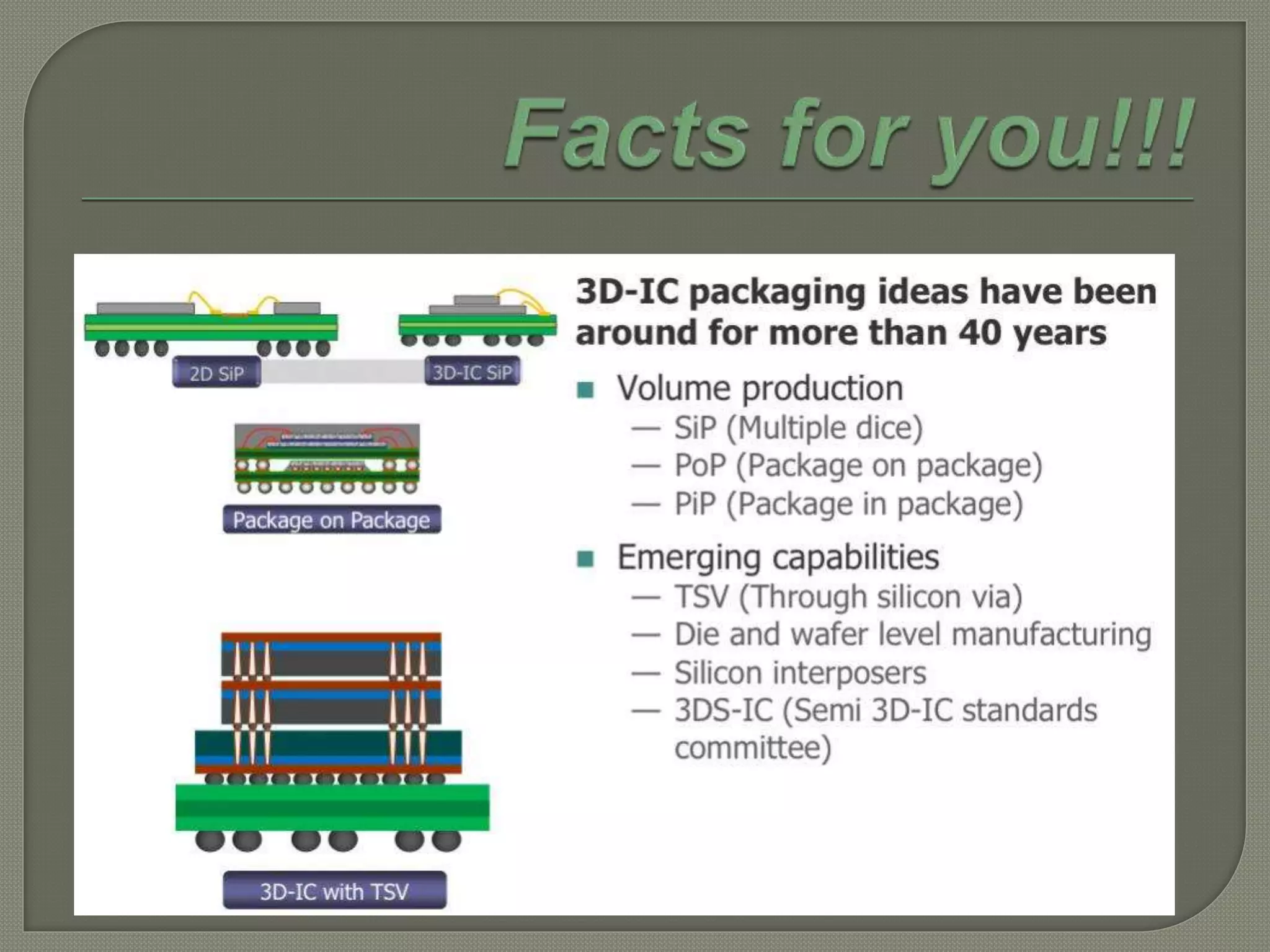 Facts for you!!!

2D SiP

3D-IC SiP

Package on Package

3D-IC with TSV

3D-IC packaging ideas have been around for more than 40 years

■ Volume production
— SiP (Multiple dice)
— PoP (Package on package)
— PiP (Package in package)

■ Emerging capabilities
— TSV (Through silicon via)
— Die and wafer level manufacturing
— Silicon interposers
— 3DS-IC (Semi 3D-IC standards committee)